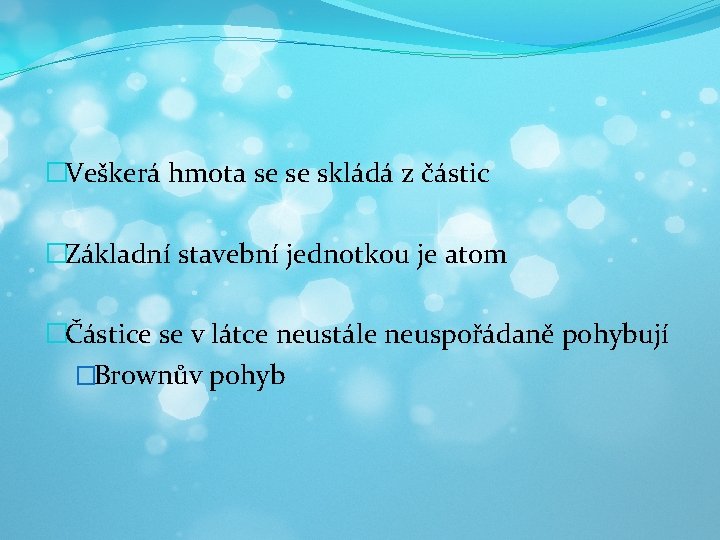 Veškerá hmota se se skládá z částic

Základní stavební jednotkou je atom

Částice se v látce neustále neuspořádaně pohybují

Brownův pohyb